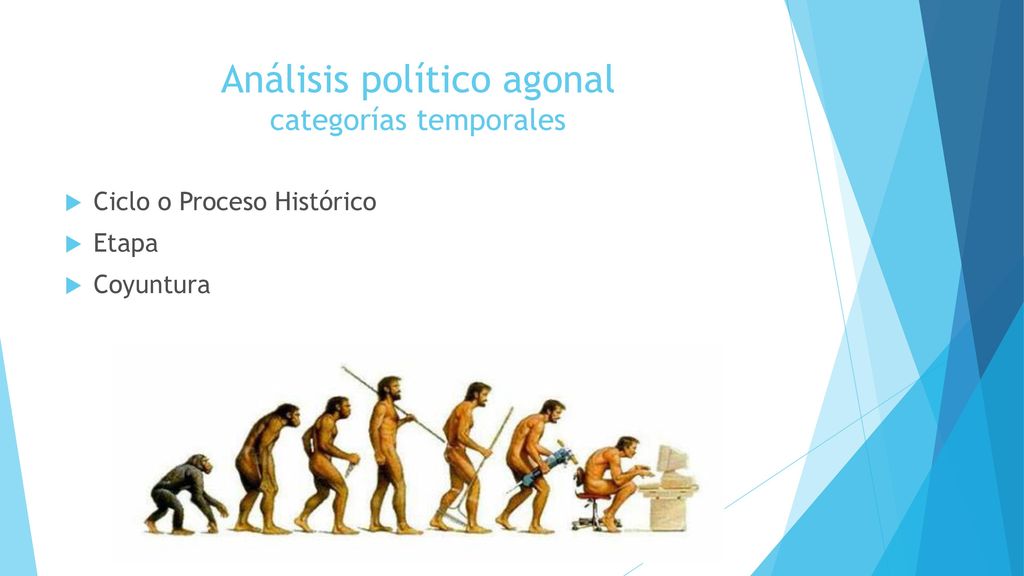 Análisis político agonal
categorías temporales

Ciclo o Proceso Histórico
Etapa
Coyuntura